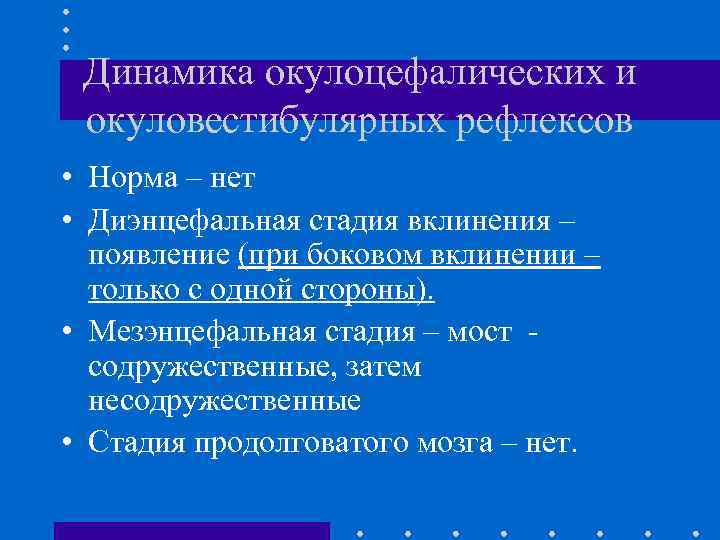 Динамика окулоцефалических и окуловестибулярных рефлексов

• Норма – нет
• Диэнцефальная стадия вклинения – появление (при боковом вклинении – только с одной стороны).
• Мезэнцефальная стадия – мост - содружественные, затем несодружественные
• Стадия продолговатого мозга – нет.